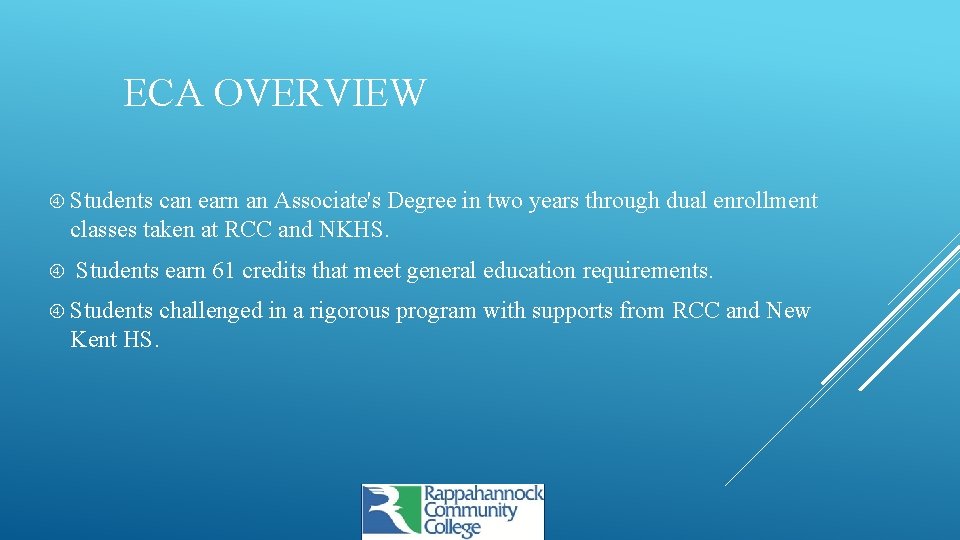 ECA OVERVIEW

Students can earn an Associate's Degree in two years through dual enrollment classes taken at RCC and NKHS.

Students earn 61 credits that meet general education requirements.

Students challenged in a rigorous program with supports from RCC and New Kent HS.

Rappahannock Community College